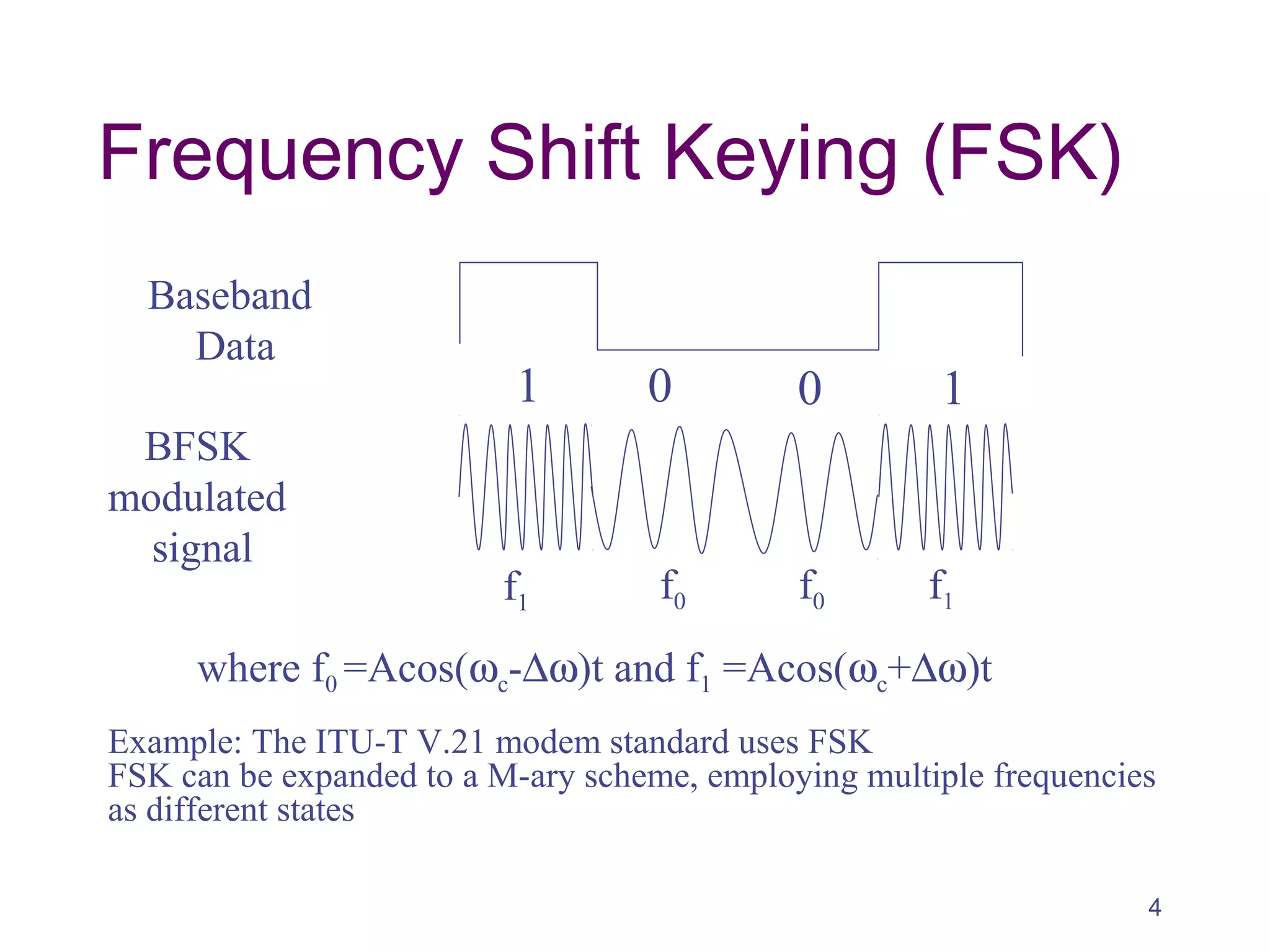 Frequency Shift Keying (FSK)

Baseband Data

1 0 0 1

BFSK modulated signal

$f_1$ $f_0$ $f_0$ $f_1$

where $f_0 = A\cos(\omega_c - \Delta\omega)t$ and $f_1 = A\cos(\omega_c + \Delta\omega)t$

Example: The ITU-T V.21 modem standard uses FSK
FSK can be expanded to a M-ary scheme, employing multiple frequencies as different states

4